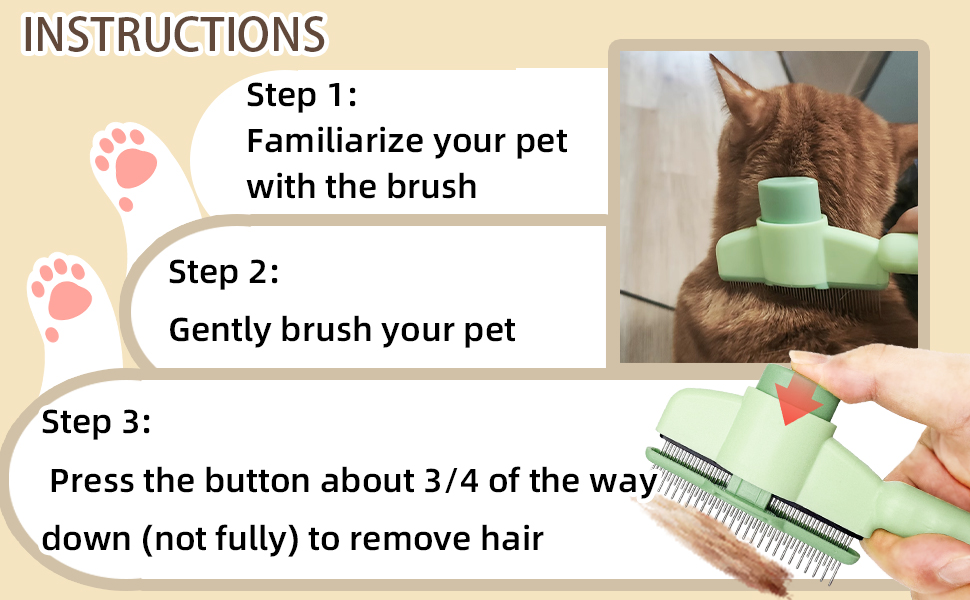 INSTRUCTIONS

Step 1:
Familiarize your pet with the brush

Step 2:
Gently brush your pet

Step 3:
Press the button about 3/4 of the way down (not fully) to remove hair